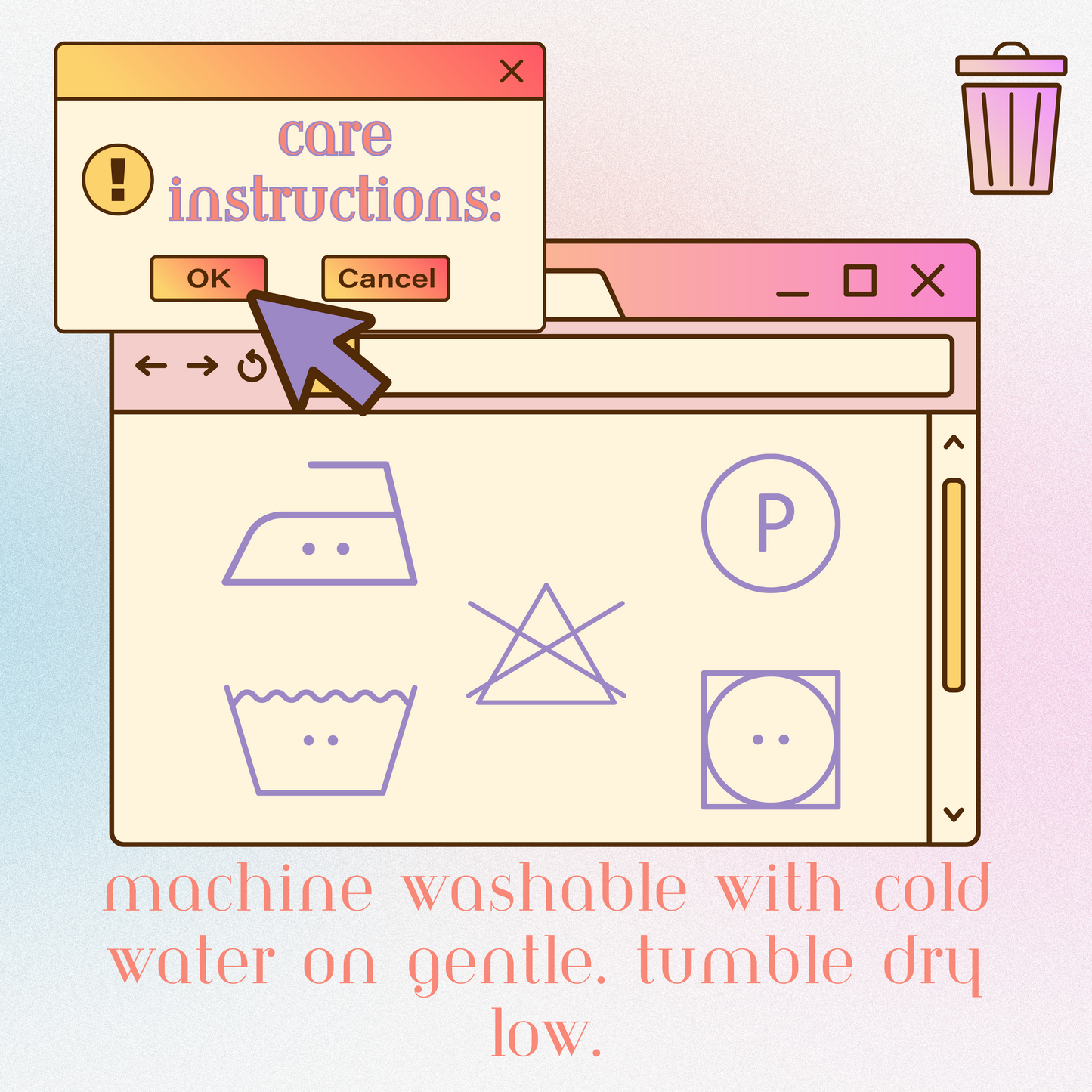 care instructions:

OK

Cancel

P

machine washable with cold water on gentle. tumble dry low.